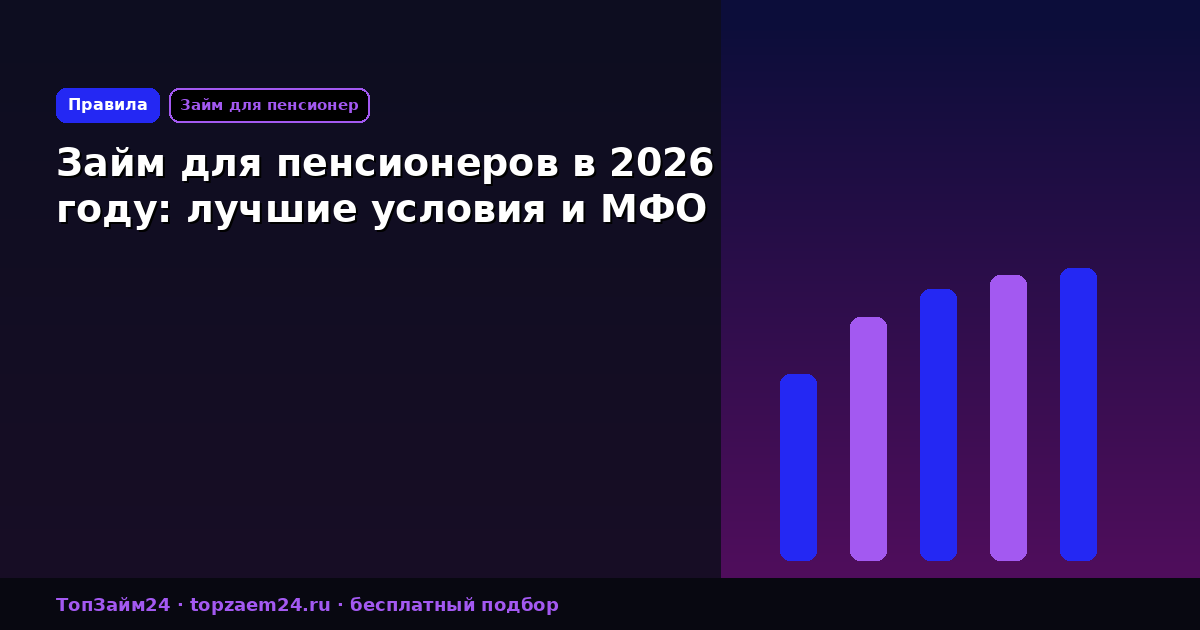 Правила
Займ для пенсионер

Займ для пенсионеров в 2026 году: лучшие условия и МФО

ТопЗайм24 · topzaem24.ru · бесплатный подбор